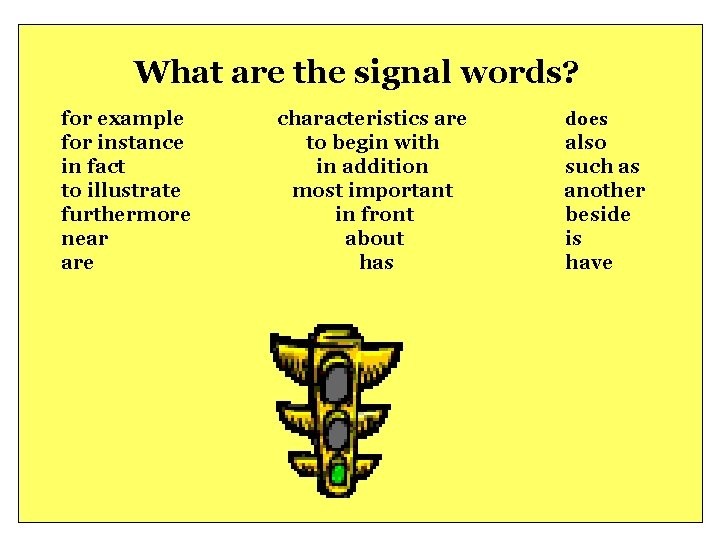 What are the signal words?

for example
for instance
in fact
to illustrate
furthermore
near
are

characteristics are
to begin with
in addition
most important
in front
about
has

does
also
such as
another
beside
is
have